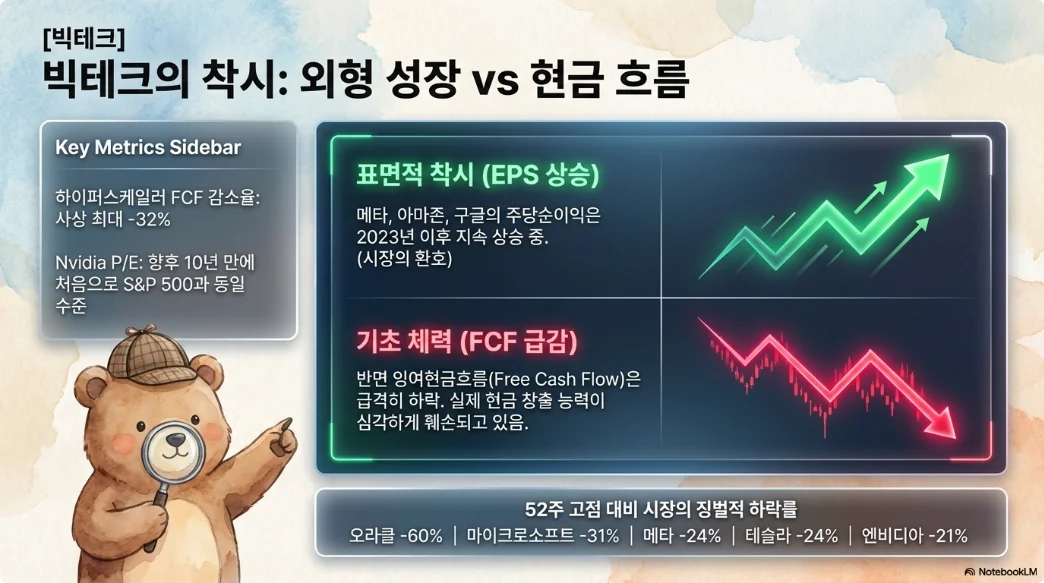 [빅테크]
빅테크의 착시: 외형 성장 vs 현금 흐름

Key Metrics Sidebar

하이퍼스케일러 FCF 감소율: 사상 최대 -32%

Nvidia P/E: 향후 10년 만에 처음으로 S&P 500과 동일 수준

표면적 착시 (EPS 상승)

메타, 아마존, 구글의 주당순이익은 2023년 이후 지속 상승 중. (시장의 환호)

기초 체력 (FCF 급감)

반면 잉여현금흐름(Free Cash Flow)은 급격히 하락. 실제 현금 창출 능력이 심각하게 훼손되고 있음.

52주 고점 대비 시장의 징벌적 하락률

오라클 -60% | 마이크로소프트 -31% | 메타 -24% | 테슬라 -24% | 엔비디아 -21%

NotebookLM